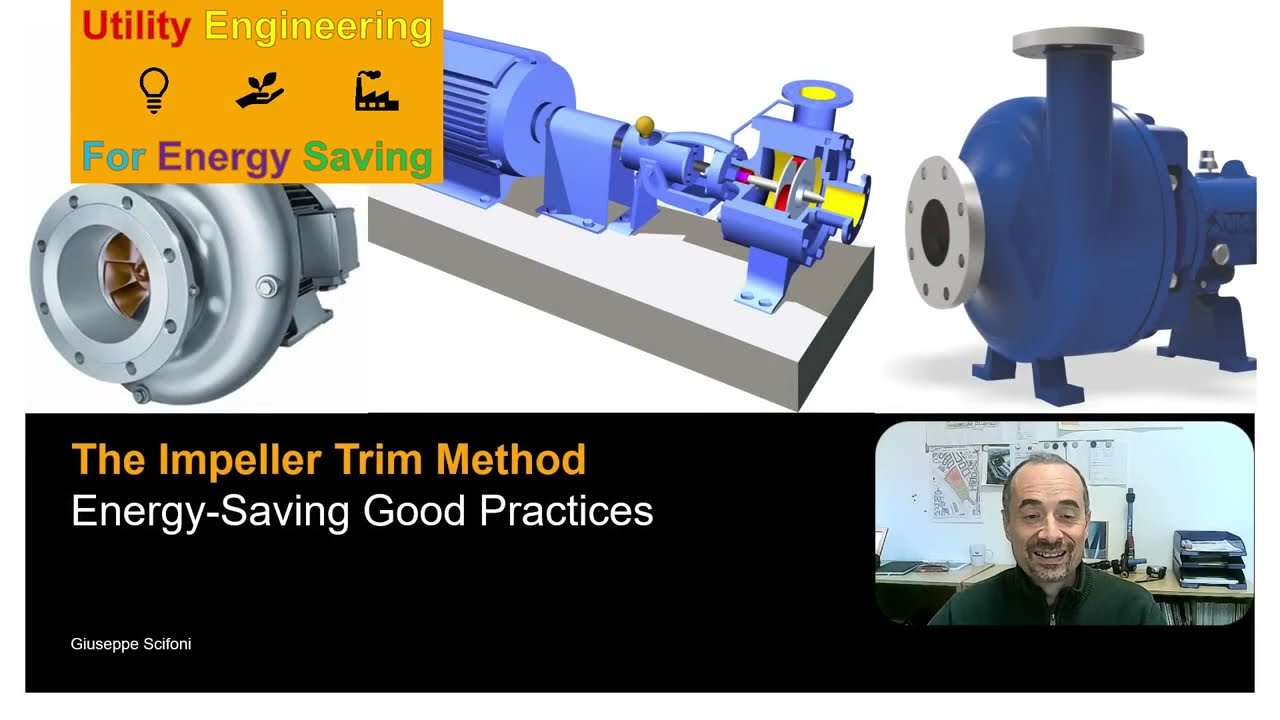 Utility Engineering
For Energy Saving

The Impeller Trim Method
Energy-Saving Good Practices

Giuseppe Scifoni